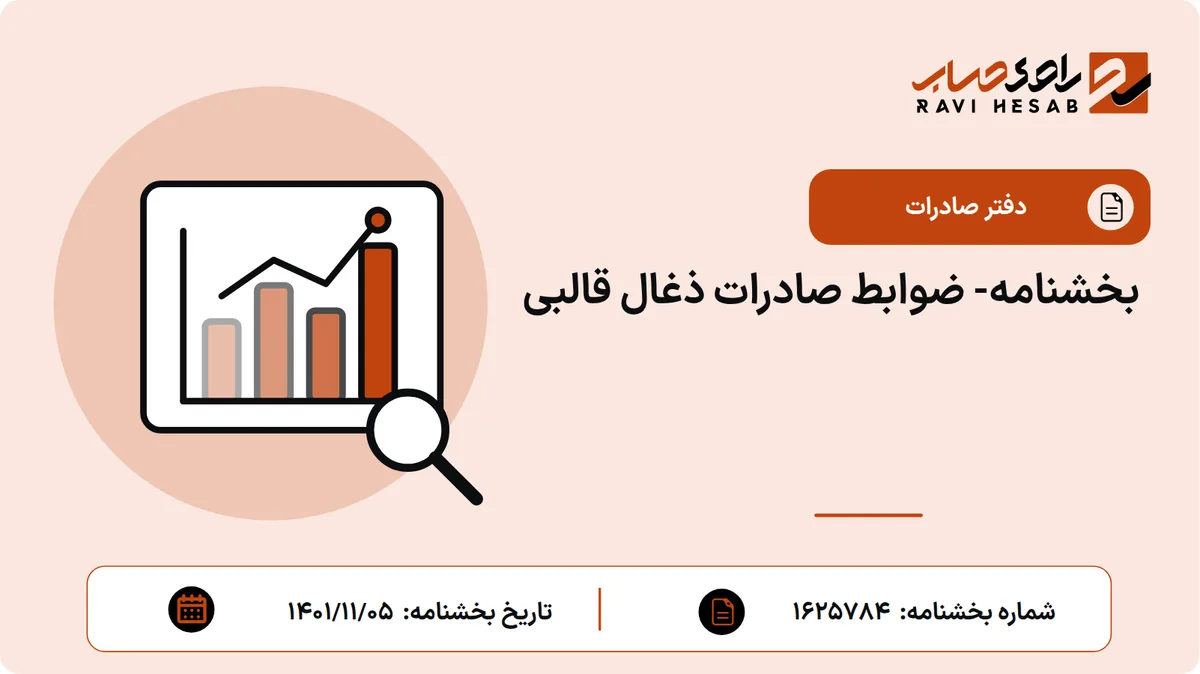 راوی حساب
RAVI HESAB

دفتر صادرات

بخشنامه- ضوابط صادرات ذغال قالبی

شماره بخشنامه: ۱۶۲۵۷۸۴

تاریخ بخشنامه: ۱۴۰۱/۱۱/۰۵